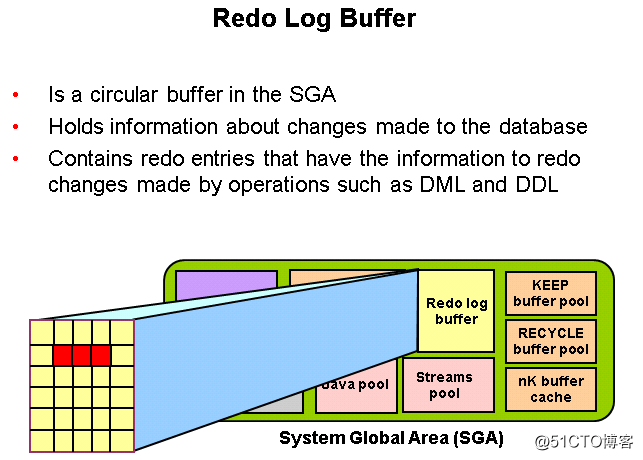 Redo Log Buffer

• Is a circular buffer in the SGA
• Holds information about changes made to the database
• Contains redo entries that have the information to redo changes made by operations such as DML and DDL

Redo log buffer

KEEP buffer pool

RECYCLE buffer pool

Java pool

Streams pool

nK buffer cache

System Global Area (SGA)

@51CTO博客